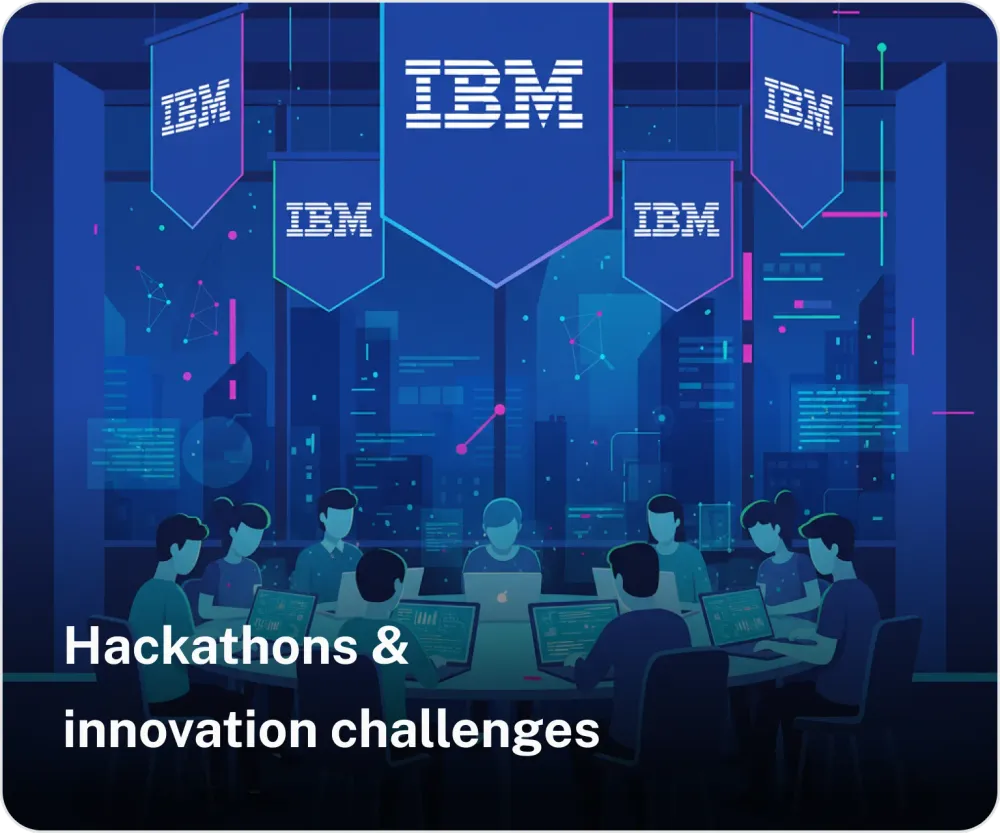 IBM

IBM

IBM

IBM

IBM

Hackathons & innovation challenges